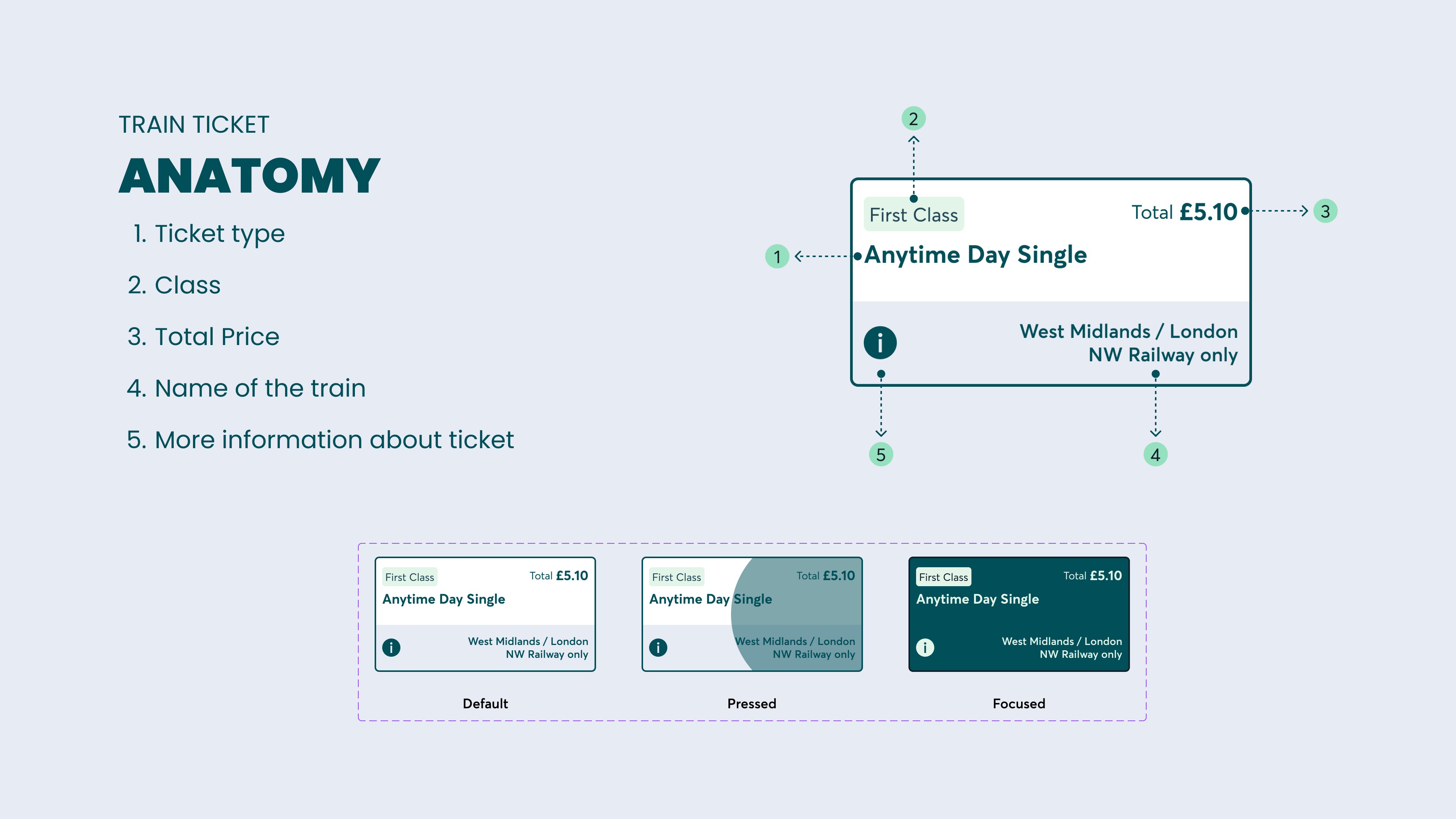 TRAIN TICKET

ANATOMY

1. Ticket type

2. Class

3. Total Price

4. Name of the train

5. More information about ticket

2

First Class

Total £5.10

3

1

Anytime Day Single

i

West Midlands / London
NW Railway only

5

4

First Class
Total £5.10
Anytime Day Single
i
West Midlands / London
NW Railway only

Default

First Class
Total £5.10
Anytime Day Single
i
West Midlands / London
NW Railway only

Pressed

First Class
Total £5.10
Anytime Day Single
i
West Midlands / London
NW Railway only

Focused